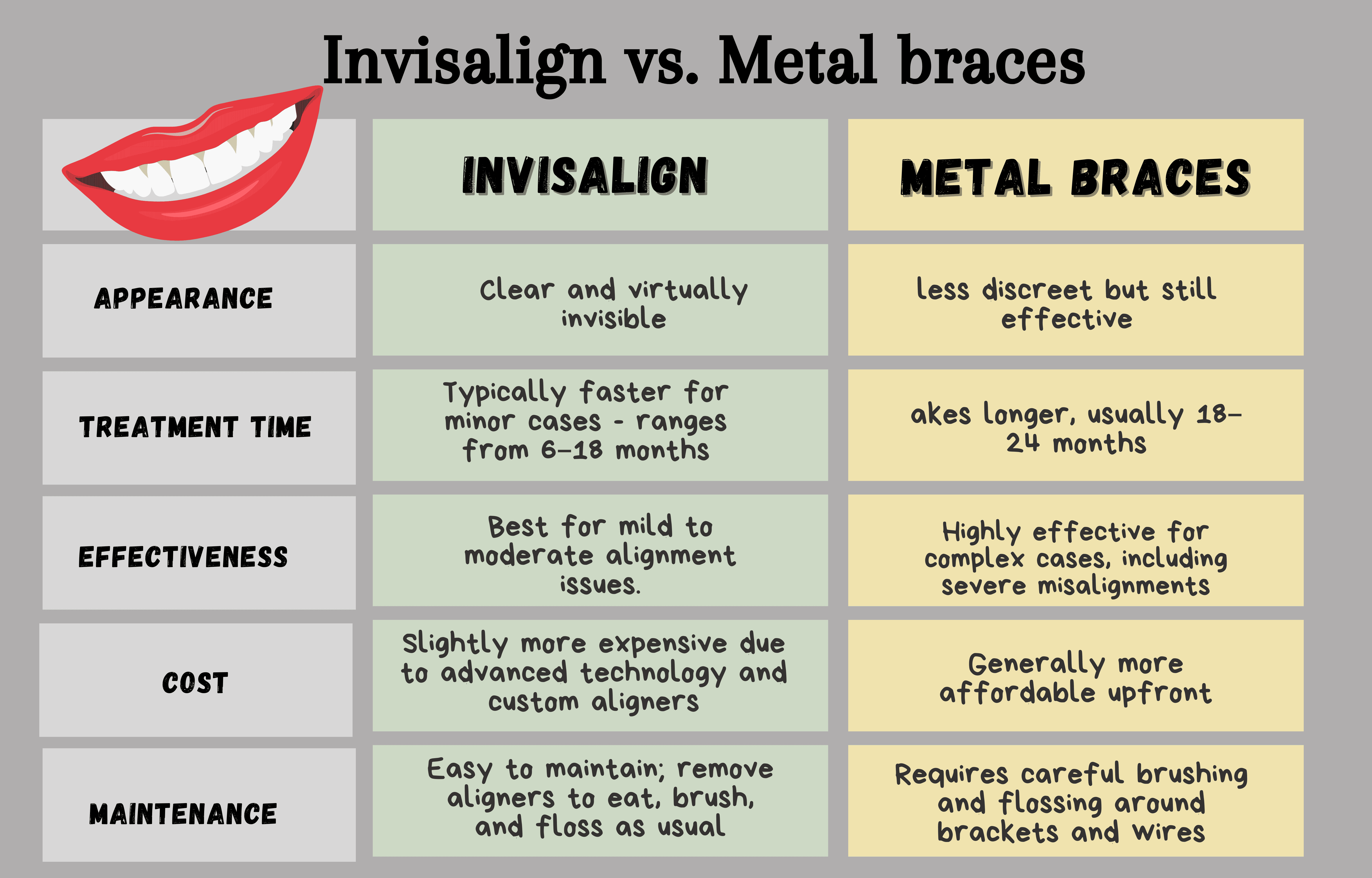 Invisalign vs. Metal braces

| | INVISALIGN | METAL BRACES |
|---|---|---|
| APPEARANCE | Clear and virtually invisible | less discreet but still effective |
| TREATMENT TIME | Typically faster for minor cases - ranges from 6–18 months | akes longer, usually 18–24 months |
| EFFECTIVENESS | Best for mild to moderate alignment issues. | Highly effective for complex cases, including severe misalignments |
| COST | Slightly more expensive due to advanced technology and custom aligners | Generally more affordable upfront |
| MAINTENANCE | Easy to maintain; remove aligners to eat, brush, and floss as usual | Requires careful brushing and flossing around brackets and wires |